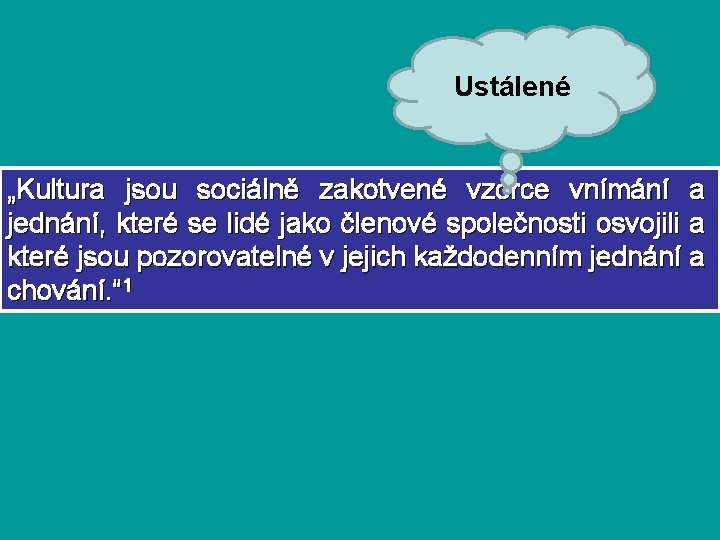 Ustálené

„Kultura jsou sociálně zakotvené vzorce vnímání a jednání, které se lidé jako členové společnosti osvojili a které jsou pozorovatelné v jejich každodenním jednání a chování.“$^1$